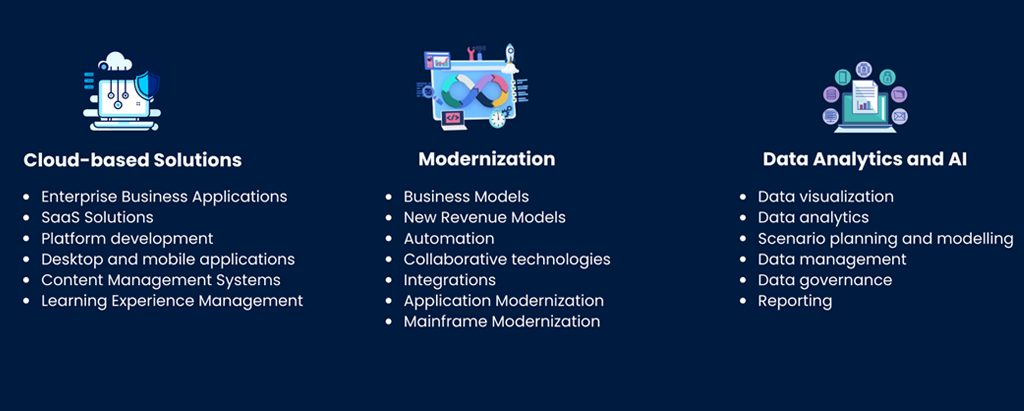 Cloud-based Solutions

- Enterprise Business Applications
- SaaS Solutions
- Platform development
- Desktop and mobile applications
- Content Management Systems
- Learning Experience Management

Modernization

- Business Models
- New Revenue Models
- Automation
- Collaborative technologies
- Integrations
- Application Modernization
- Mainframe Modernization

Data Analytics and AI

- Data visualization
- Data analytics
- Scenario planning and modelling
- Data management
- Data governance
- Reporting